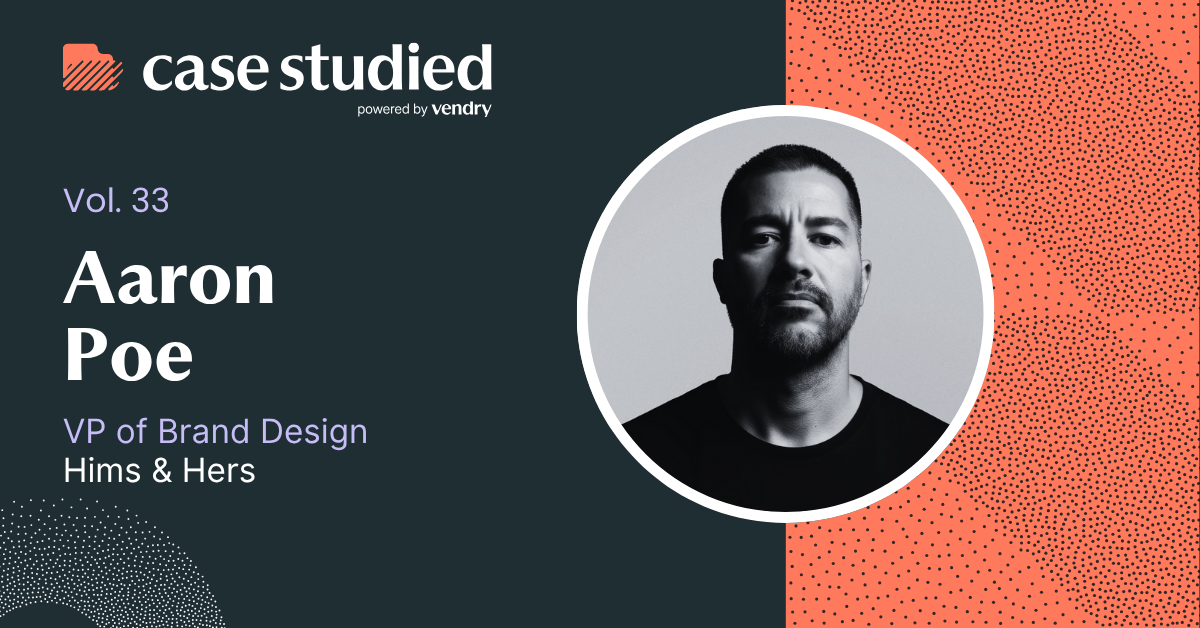 case studied
powered by vendry

Vol. 33

Aaron Poe

VP of Brand Design
Hims & Hers